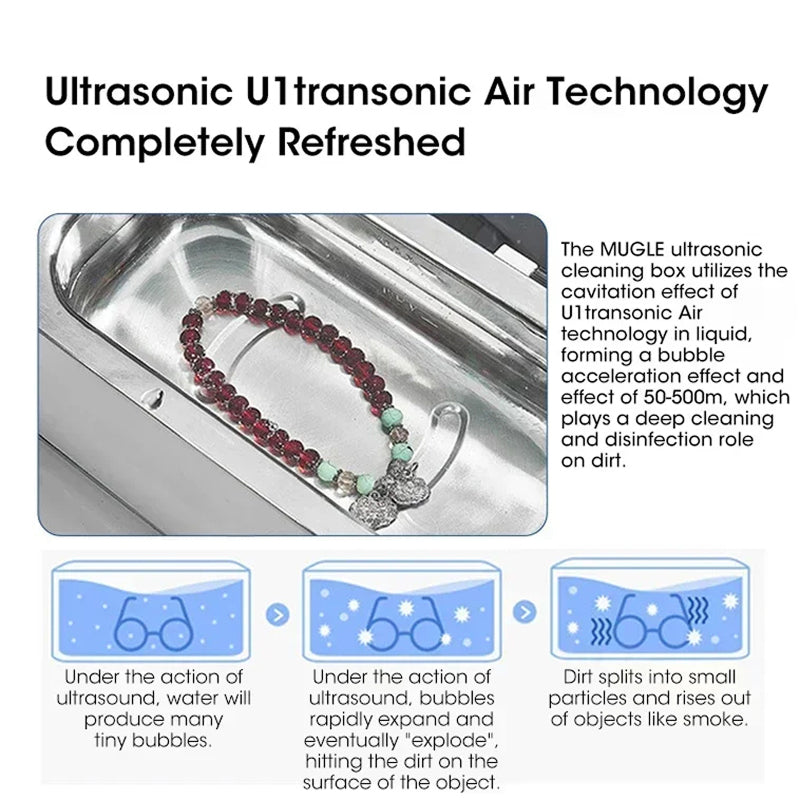 Ultrasonic U1transonic Air Technology Completely Refreshed

The MUGLE ultrasonic cleaning box utilizes the cavitation effect of U1transonic Air technology in liquid, forming a bubble acceleration effect and effect of 50-500m, which plays a deep cleaning and disinfection role on dirt.

Under the action of ultrasound, water will produce many tiny bubbles.

Under the action of ultrasound, bubbles rapidly expand and eventually "explode", hitting the dirt on the surface of the object.

Dirt splits into small particles and rises out of objects like smoke.